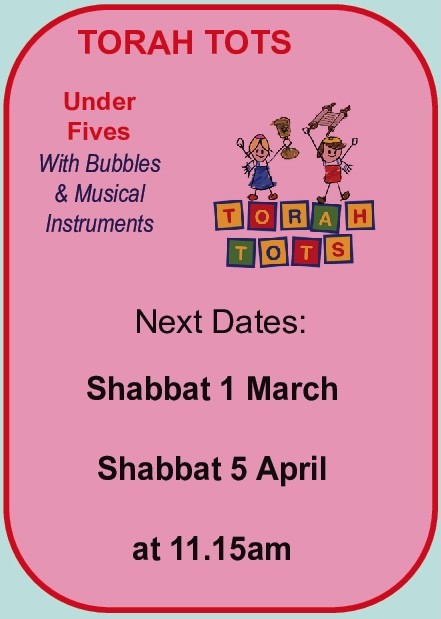 TORAH TOTS

Under Fives

With Bubbles & Musical Instruments

TORAH TOTS

Next Dates:

Shabbat 1 March

Shabbat 5 April

at 11.15am